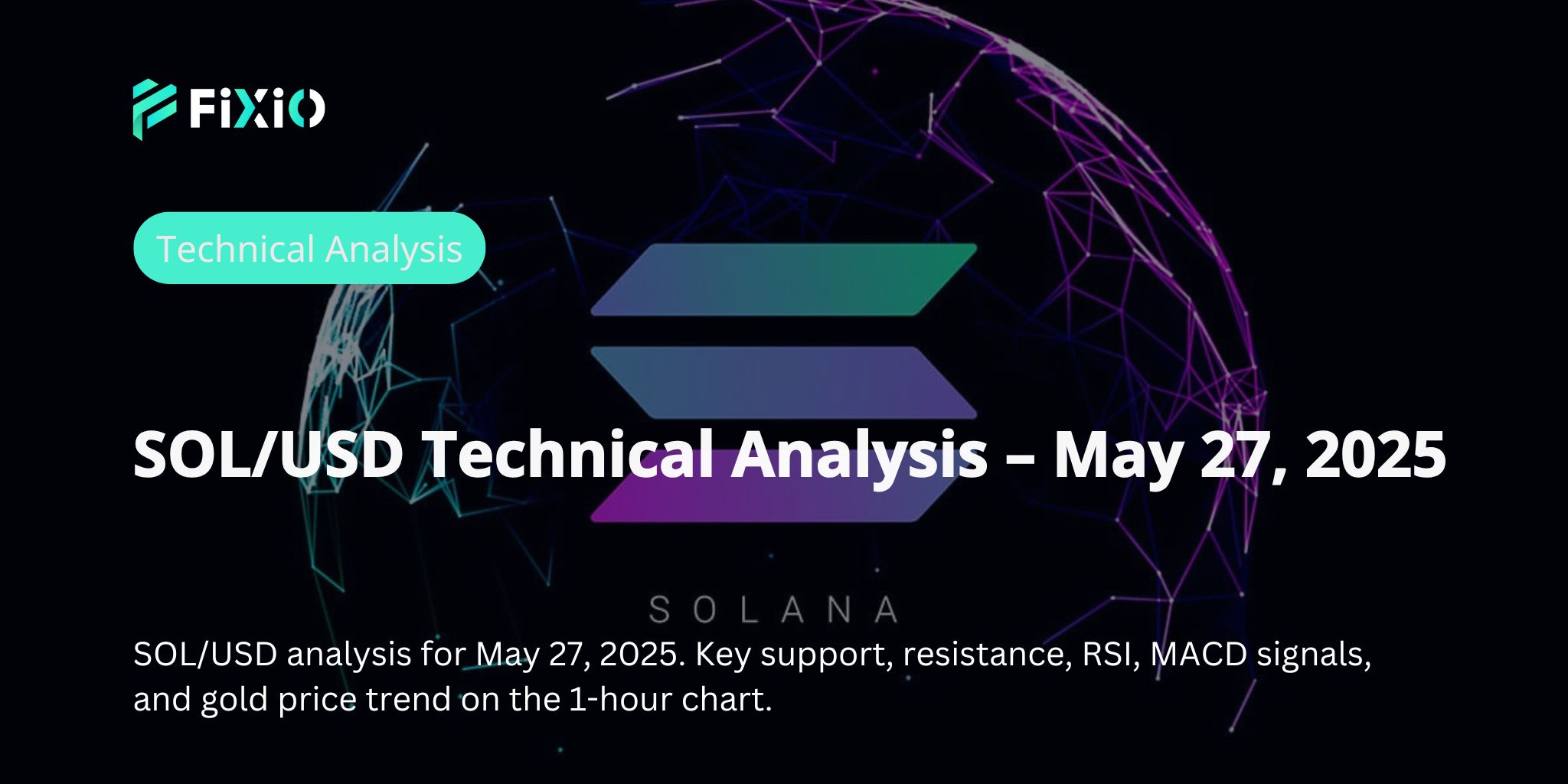 FiXiO

Technical Analysis

SOL/USD Technical Analysis – May 27, 2025

SOLANA

SOL/USD analysis for May 27, 2025. Key support, resistance, RSI, MACD signals, and gold price trend on the 1-hour chart.